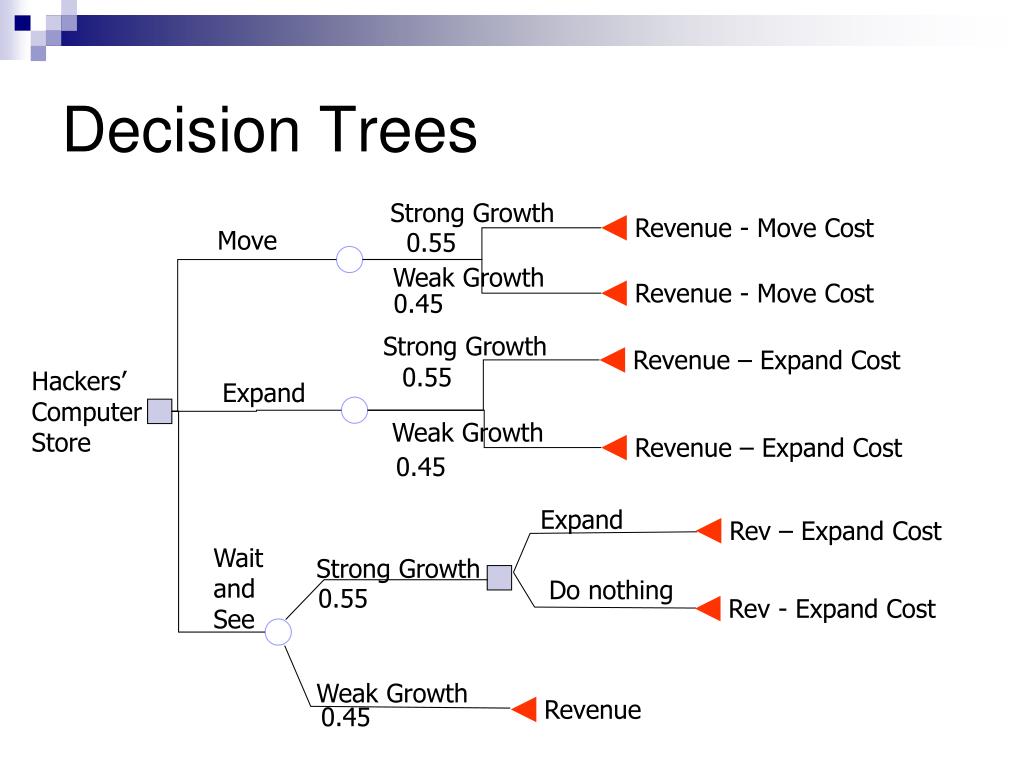 Decision Trees

Hackers' Computer Store

Move

Strong Growth 0.55

Revenue - Move Cost

Weak Growth 0.45

Revenue - Move Cost

Expand

Strong Growth 0.55

Revenue – Expand Cost

Weak Growth 0.45

Revenue – Expand Cost

Wait and See

Strong Growth 0.55

Expand

Rev – Expand Cost

Do nothing

Rev - Expand Cost

Weak Growth 0.45

Revenue